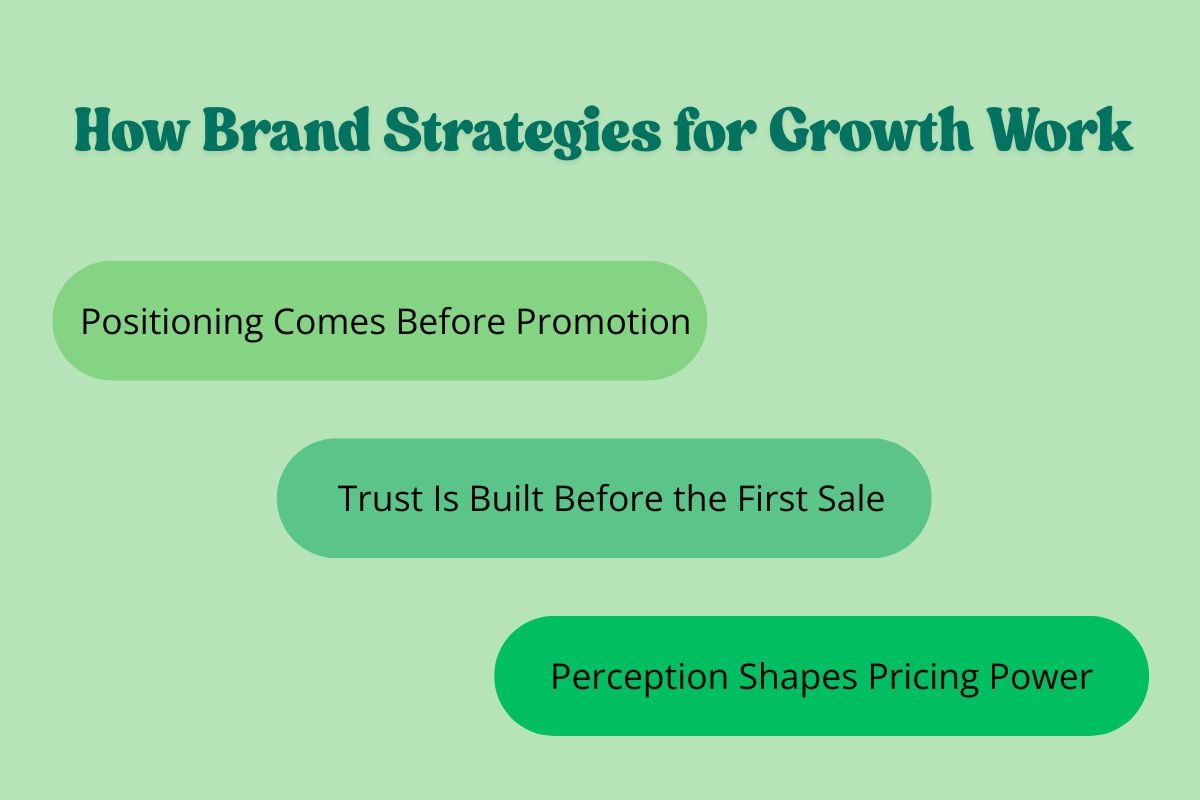 How Brand Strategies for Growth Work

Positioning Comes Before Promotion

Trust Is Built Before the First Sale

Perception Shapes Pricing Power